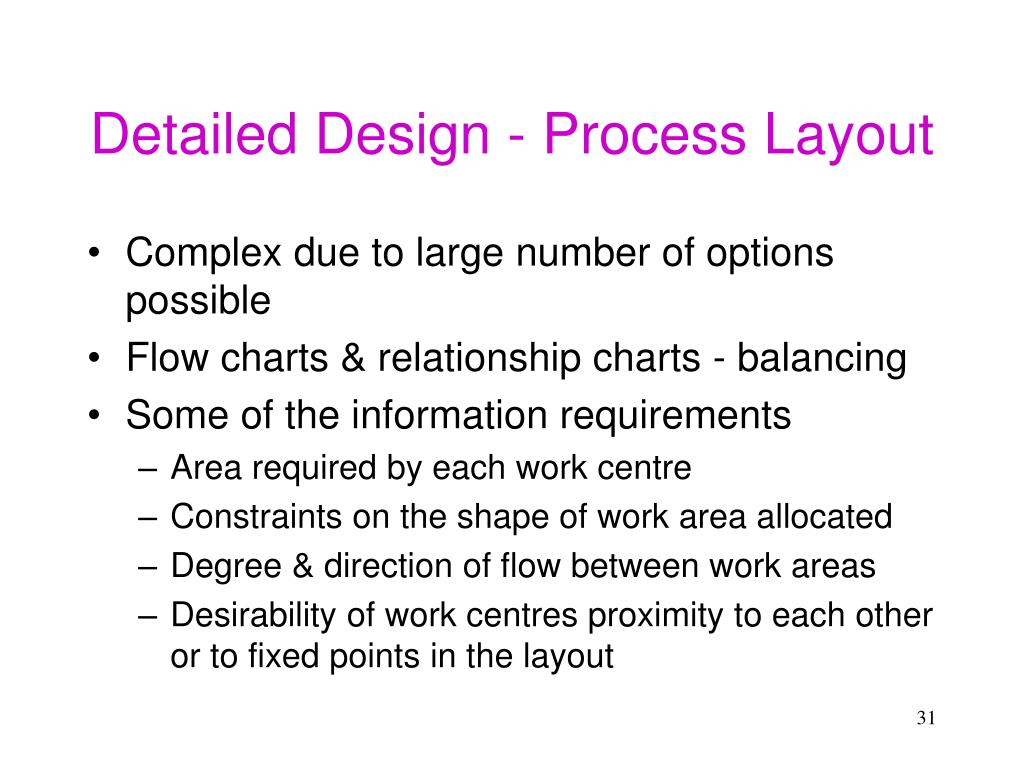 Detailed Design - Process Layout

• Complex due to large number of options possible
• Flow charts & relationship charts - balancing
• Some of the information requirements
– Area required by each work centre
– Constraints on the shape of work area allocated
– Degree & direction of flow between work areas
– Desirability of work centres proximity to each other or to fixed points in the layout

31